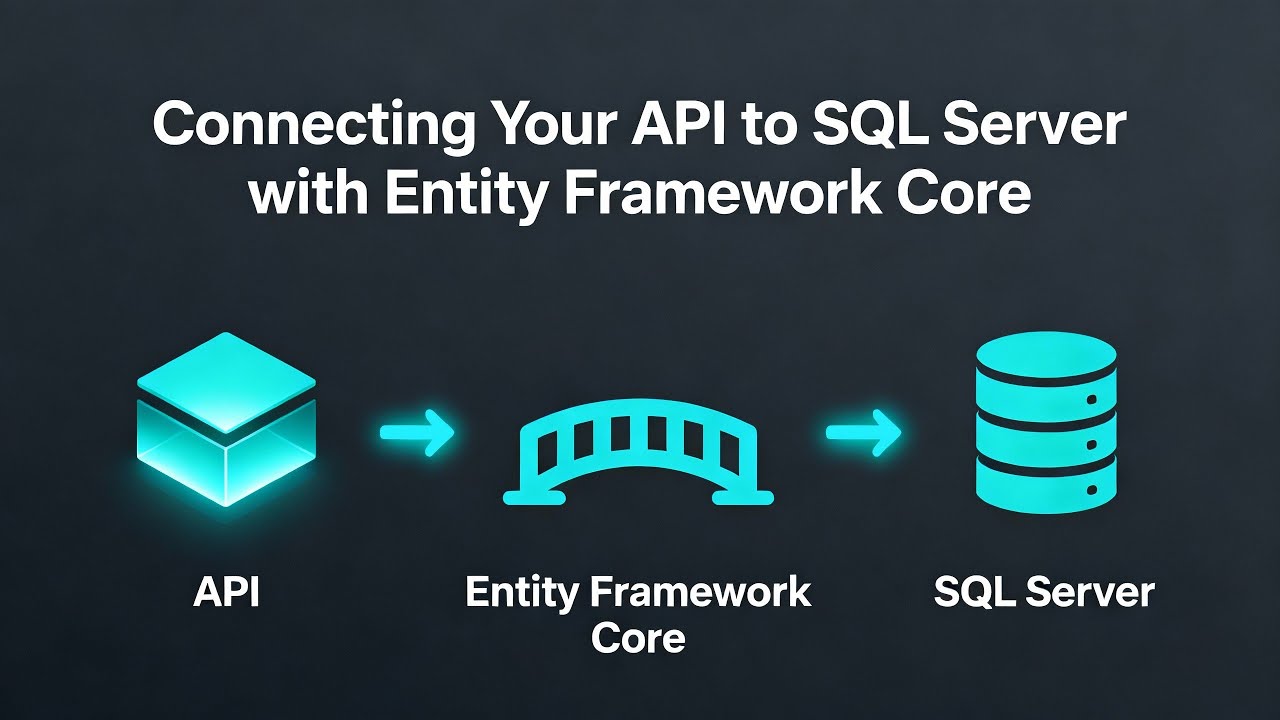 Connecting Your API to SQL Server with Entity Framework Core

API

Entity Framework Core

SQL Server